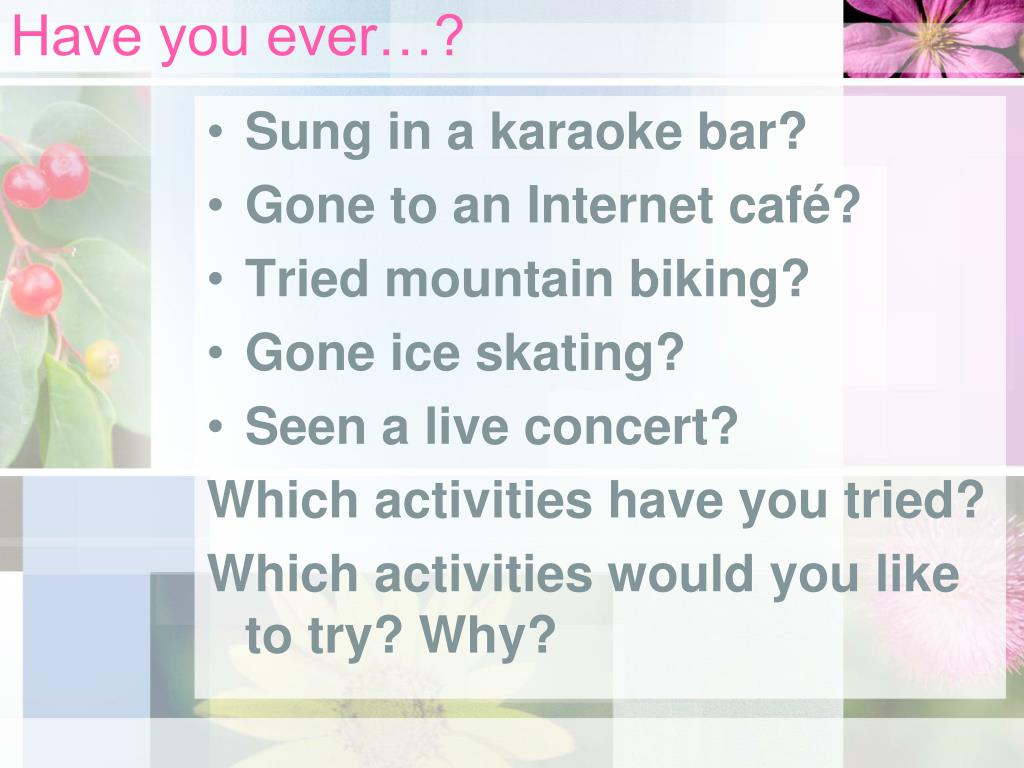 Have you ever…?

• Sung in a karaoke bar?
• Gone to an Internet café?
• Tried mountain biking?
• Gone ice skating?
• Seen a live concert?

Which activities have you tried?

Which activities would you like to try? Why?